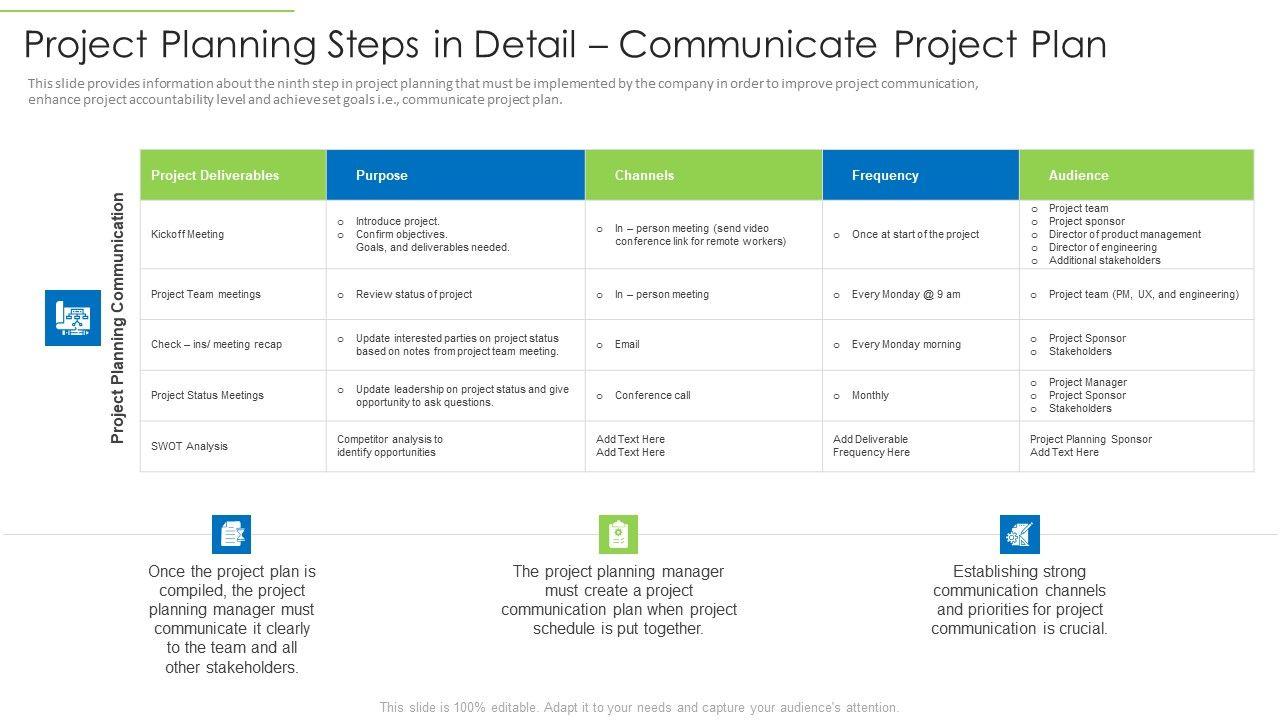 Project Planning Steps in Detail – Communicate Project Plan

This slide provides information about the ninth step in project planning that must be implemented by the company in order to improve project communication, enhance project accountability level and achieve set goals i.e., communicate project plan.

Project Planning Communication

| Project Deliverables | Purpose | Channels | Frequency | Audience |
|---|---|---|---|---|
| Kickoff Meeting | o Introduce project. o Confirm objectives. Goals, and deliverables needed. | o In – person meeting (send video conference link for remote workers) | o Once at start of the project | o Project team o Project sponsor o Director of product management o Director of engineering o Additional stakeholders |
| Project Team meetings | o Review status of project | o In – person meeting | o Every Monday @ 9 am | o Project team (PM, UX, and engineering) |
| Check – ins/ meeting recap | o Update interested parties on project status based on notes from project team meeting. | o Email | o Every Monday morning | o Project Sponsor o Stakeholders |
| Project Status Meetings | o Update leadership on project status and give opportunity to ask questions. | o Conference call | o Monthly | o Project Manager o Project Sponsor o Stakeholders |
| SWOT Analysis | Competitor analysis to identify opportunities | Add Text Here Add Text Here | Add Deliverable Frequency Here | Project Planning Sponsor Add Text Here |

Once the project plan is compiled, the project planning manager must communicate it clearly to the team and all other stakeholders.

The project planning manager must create a project communication plan when project schedule is put together.

Establishing strong communication channels and priorities for project communication is crucial.

This slide is 100% editable. Adapt it to your needs and capture your audience's attention.